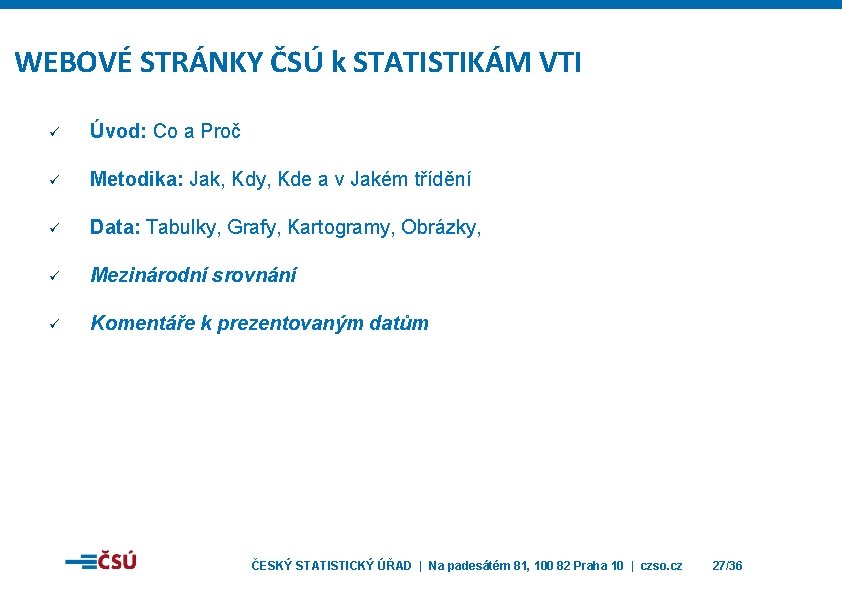 WEBOVÉ STRÁNKY ČSÚ k STATISTIKÁM VTI

✓ Úvod: Co a Proč

✓ Metodika: Jak, Kdy, Kde a v Jakém třídění

✓ Data: Tabulky, Grafy, Kartogramy, Obrázky,

✓ Mezinárodní srovnání

✓ Komentáře k prezentovaným datům

ČSÚ

ČESKÝ STATISTICKÝ ÚŘAD | Na padesátém 81, 100 82 Praha 10 | czso.cz 27/36